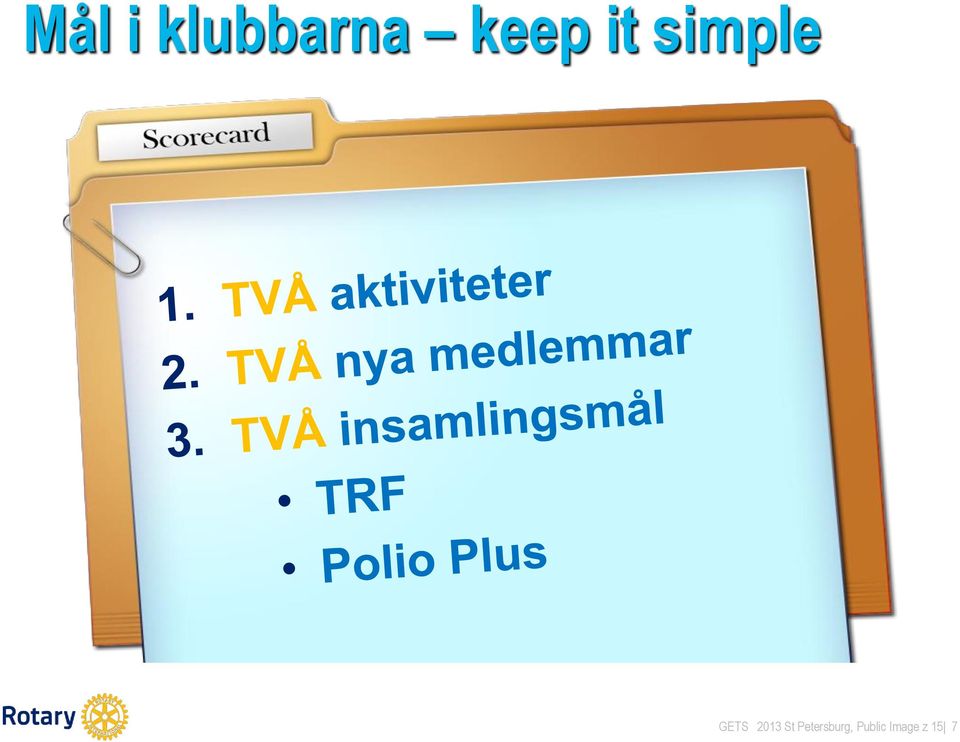 Mål i klubbarna – keep it simple

Scorecard

1. TVÅ aktiviteter
2. TVÅ nya medlemmar
3. TVÅ insamlingsmål
• TRF
• Polio Plus

Rotary

GETS 2013 St Petersburg, Public Image z 15| 7